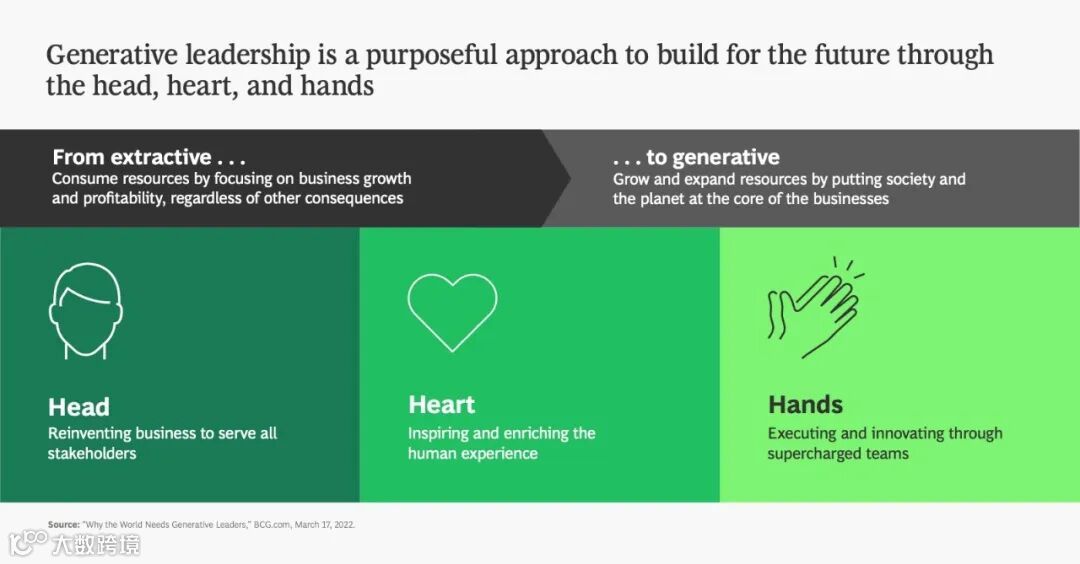 Generative leadership is a purposeful approach to build for the future through the head, heart, and hands

From extractive . . .
Consume resources by focusing on business growth and profitability, regardless of other consequences

. . . to generative
Grow and expand resources by putting society and the planet at the core of the businesses

Head
Reinventing business to serve all stakeholders

Heart
Inspiring and enriching the human experience

Hands
Executing and innovating through supercharged teams

Source: "Why the World Needs Generative Leaders," BCG.com, March 17, 2022.

大数跨境